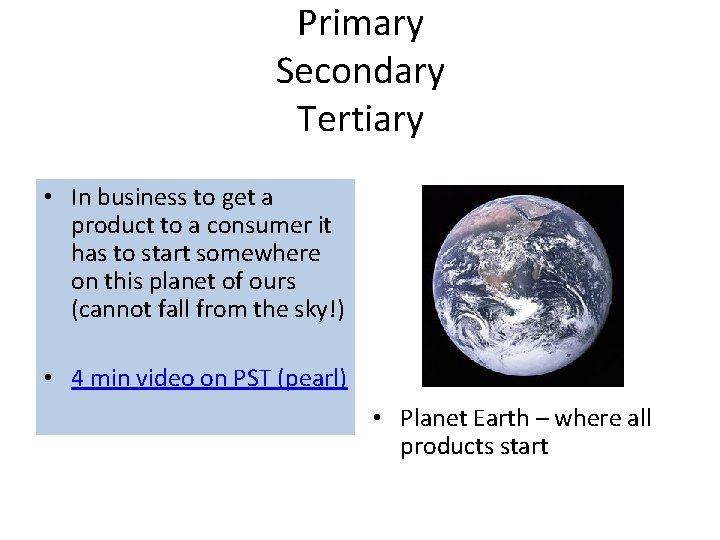 Primary
Secondary
Tertiary

• In business to get a product to a consumer it has to start somewhere on this planet of ours (cannot fall from the sky!)

• 4 min video on PST (pearl)

• Planet Earth – where all products start